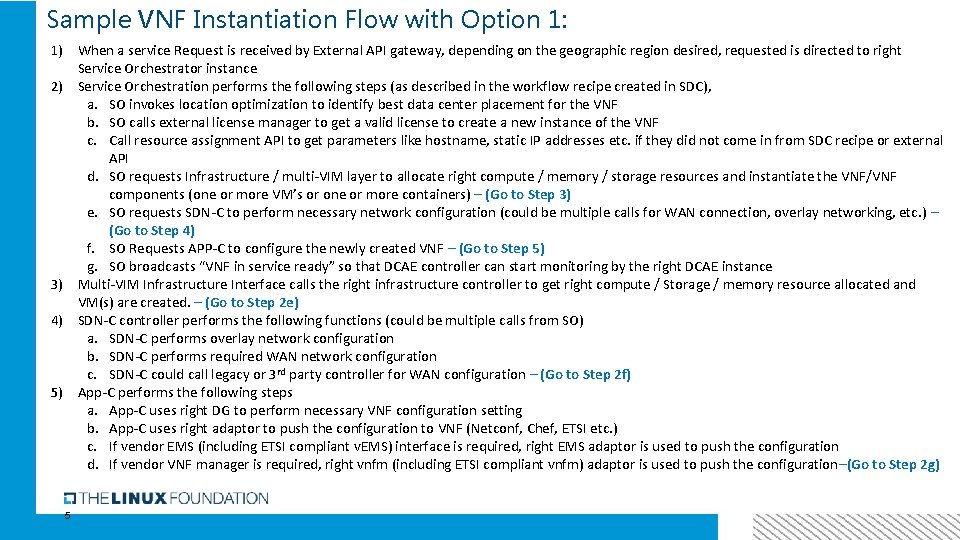 Sample VNF Instantiation Flow with Option 1:

1) When a service Request is received by External API gateway, depending on the geographic region desired, requested is directed to right Service Orchestrator instance
2) Service Orchestration performs the following steps (as described in the workflow recipe created in SDC),
a. SO invokes location optimization to identify best data center placement for the VNF
b. SO calls external license manager to get a valid license to create a new instance of the VNF
c. Call resource assignment API to get parameters like hostname, static IP addresses etc. if they did not come in from SDC recipe or external API
d. SO requests Infrastructure / multi-VIM layer to allocate right compute / memory / storage resources and instantiate the VNF/VNF components (one or more VM's or one or more containers) – (Go to Step 3)
e. SO requests SDN-C to perform necessary network configuration (could be multiple calls for WAN connection, overlay networking, etc.) – (Go to Step 4)
f. SO Requests APP-C to configure the newly created VNF – (Go to Step 5)
g. SO broadcasts "VNF in service ready" so that DCAE controller can start monitoring by the right DCAE instance
3) Multi-VIM Infrastructure Interface calls the right infrastructure controller to get right compute / Storage / memory resource allocated and VM(s) are created. – (Go to Step 2e)
4) SDN-C controller performs the following functions (could be multiple calls from SO)
a. SDN-C performs overlay network configuration
b. SDN-C performs required WAN network configuration
c. SDN-C could call legacy or 3$^{rd}$ party controller for WAN configuration – (Go to Step 2f)
5) App-C performs the following steps
a. App-C uses right DG to perform necessary VNF configuration setting
b. App-C uses right adaptor to push the configuration to VNF (Netconf, Chef, ETSI etc.)
c. If vendor EMS (including ETSI compliant vEMS) interface is required, right EMS adaptor is used to push the configuration
d. If vendor VNF manager is required, right vnfm (including ETSI compliant vnfm) adaptor is used to push the configuration–(Go to Step 2g)

THE LINUX FOUNDATION

5